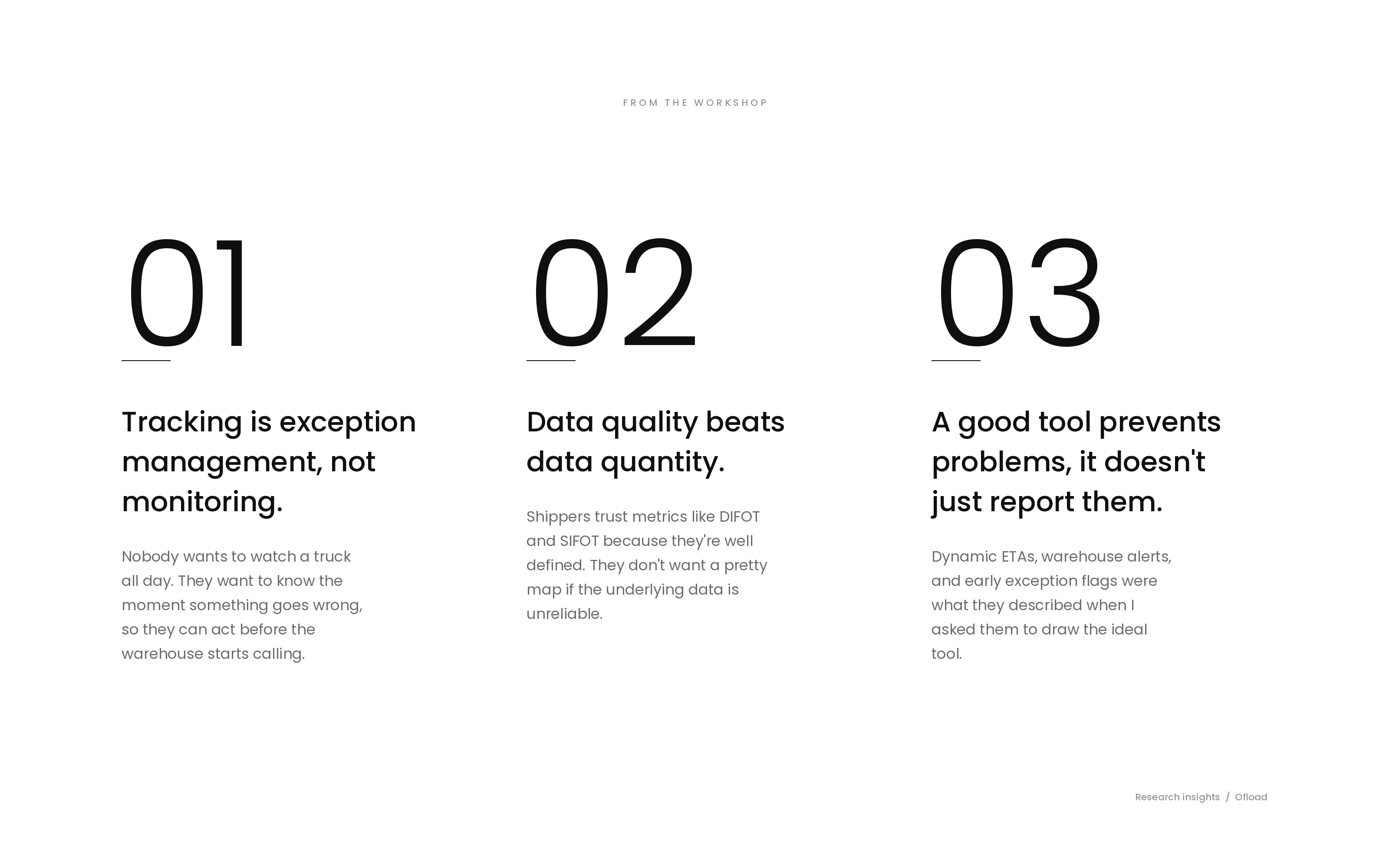 FROM THE WORKSHOP

01

Tracking is exception management, not monitoring.

Nobody wants to watch a truck all day. They want to know the moment something goes wrong, so they can act before the warehouse starts calling.

02

Data quality beats data quantity.

Shippers trust metrics like DIFOT and SIFOT because they're well defined. They don't want a pretty map if the underlying data is unreliable.

03

A good tool prevents problems, it doesn't just report them.

Dynamic ETAs, warehouse alerts, and early exception flags were what they described when I asked them to draw the ideal tool.

Research insights / Ofload